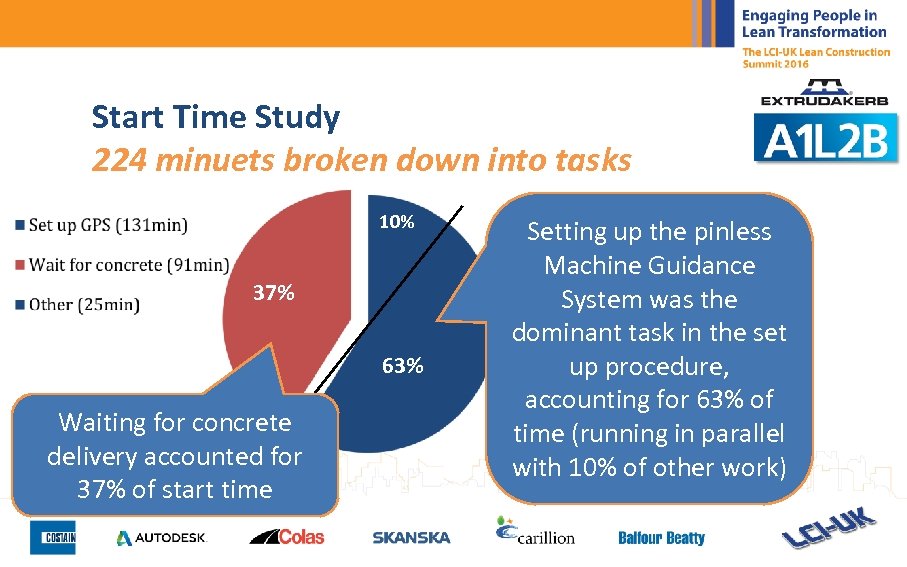 Engaging People in Lean Transformation
The LCI-UK Lean Construction Summit 2016

EXTRUDAKERB
A1L2B

Start Time Study
224 minuets broken down into tasks

Set up GPS (131min)
Wait for concrete (91min)
Other (25min)

10%
37%
63%

Setting up the pinless Machine Guidance System was the dominant task in the set up procedure, accounting for 63% of time (running in parallel with 10% of other work)

Waiting for concrete delivery accounted for 37% of start time

COSTAIN
AUTODESK
Colas
SKANSKA
carillion
Balfour Beatty
LCI-UK